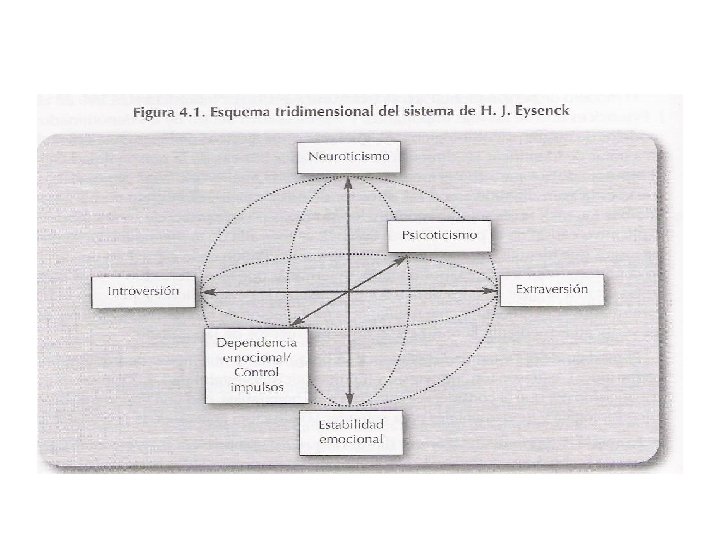 Figura 4.1. Esquema tridimensional del sistema de H. J. Eysenck

Neuroticismo

Psicoticismo

Introversión

Extraversión

Dependencia emocional/ Control impulsos

Estabilidad emocional